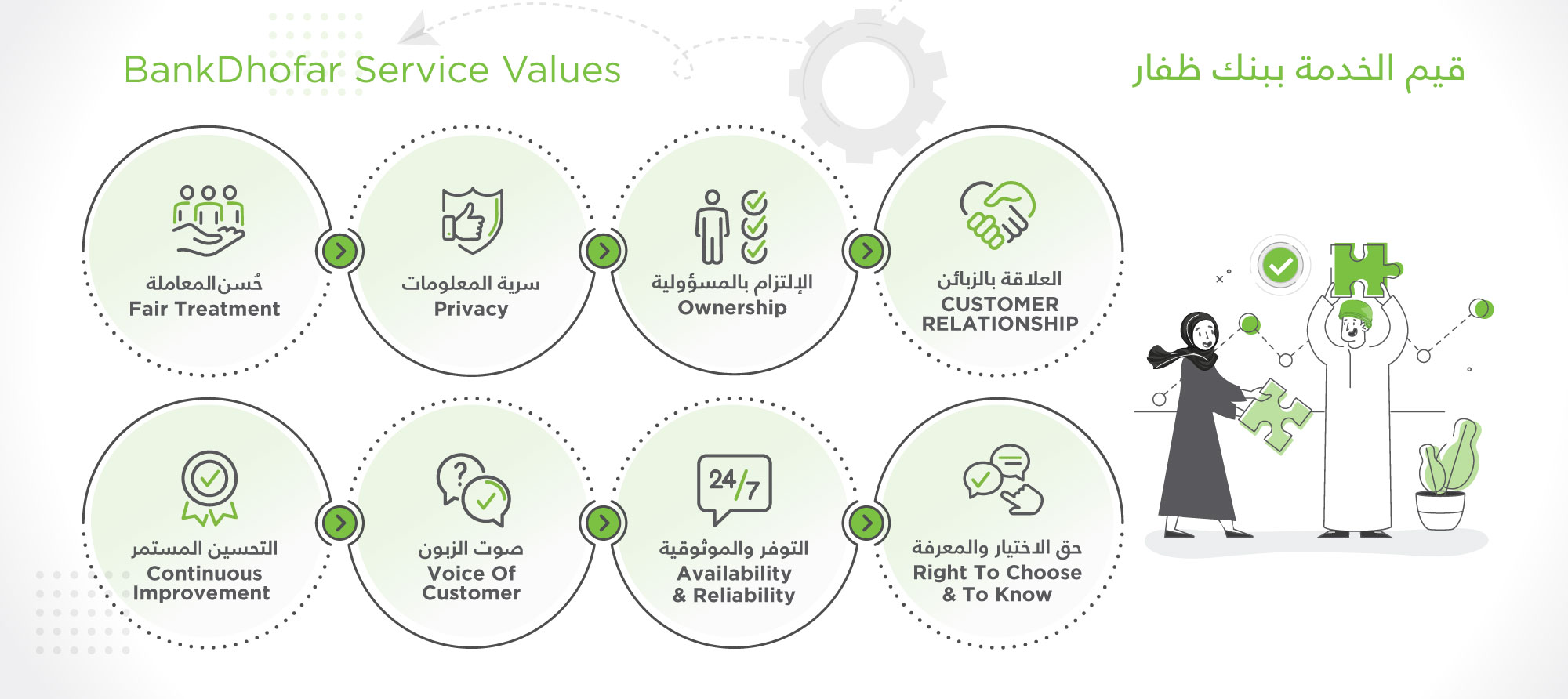 BankDhofar Service Values

قيم الخدمة ببنك ظفار

حُسن المعاملة
Fair Treatment

سرية المعلومات
Privacy

الإلتزام بالمسؤولية
Ownership

العلاقة بالزبائن
CUSTOMER RELATIONSHIP

التحسين المستمر
Continuous Improvement

صوت الزبون
Voice Of Customer

24/7

التوفر والموثوقية
Availability & Reliability

حق الاختيار والمعرفة
Right To Choose & To Know